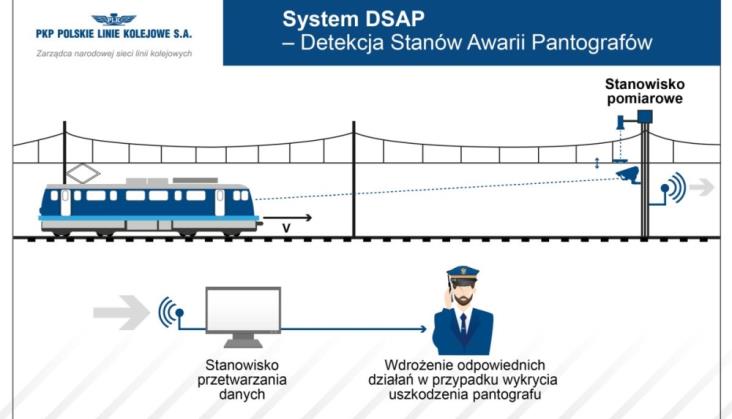 PLK
PKP POLSKIE LINIE KOLEJOWE S.A.
Zarządca narodowej sieci linii kolejowych

System DSAP
– Detekcja Stanów Awarii Pantografów

Stanowisko pomiarowe

V

Stanowisko przetwarzania danych

Wdrożenie odpowiednich działań w przypadku wykrycia uszkodzenia pantografu